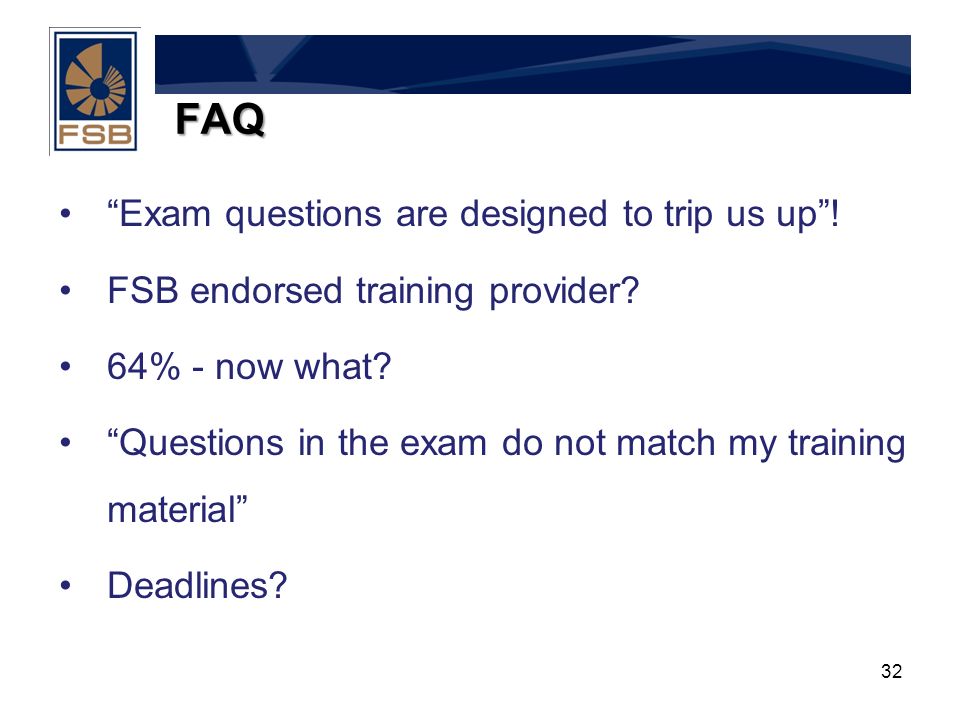 FSB

FAQ

• “Exam questions are designed to trip us up”!

• FSB endorsed training provider?

• 64% - now what?

• “Questions in the exam do not match my training material”

• Deadlines?

32